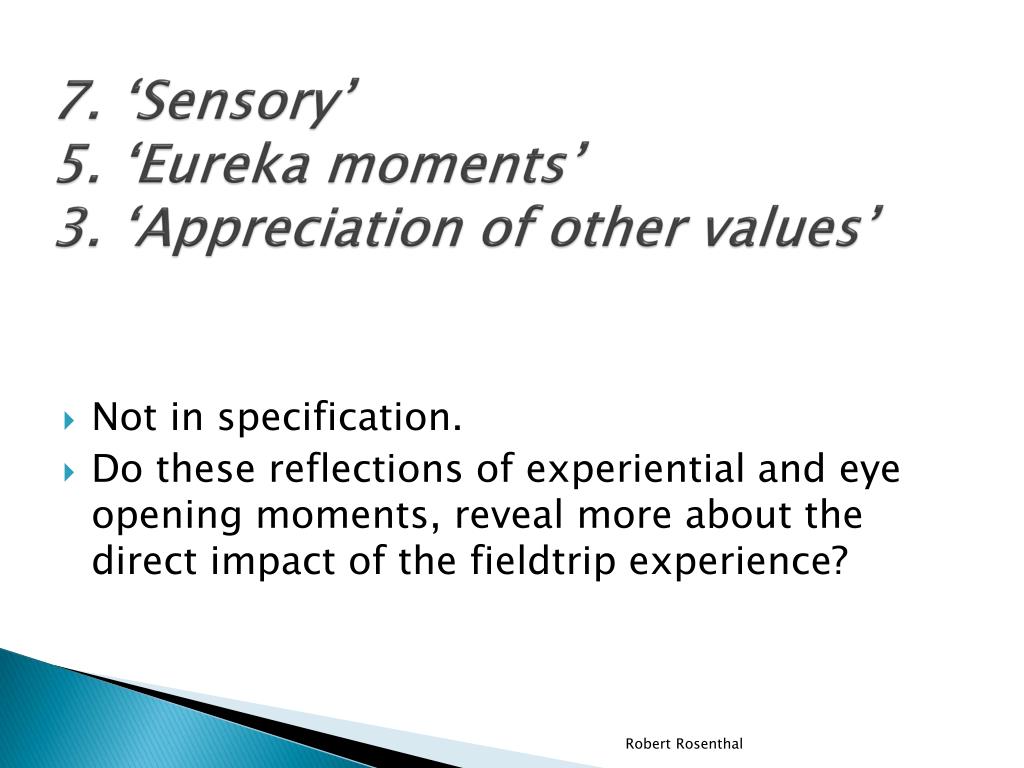 7. ‘Sensory’
5. ‘Eureka moments’
3. ‘Appreciation of other values’

Not in specification.
Do these reflections of experiential and eye opening moments, reveal more about the direct impact of the fieldtrip experience?

Robert Rosenthal